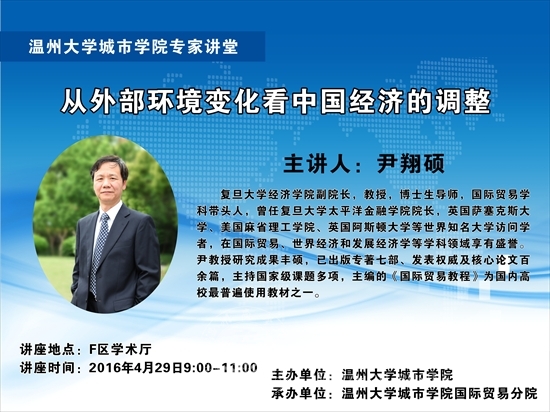 温州大学城市学院专家讲堂

从外部环境变化看中国经济的调整

主讲人：尹翔硕

复旦大学经济学院副院长，教授，博士生导师，国际贸易学科带头人，曾任复旦大学太平洋金融学院院长，英国萨塞克斯大学、美国麻省理工学院、英国阿斯顿大学等世界知名大学访问学者，在国际贸易、世界经济和发展经济学等学科领域享有盛誉。尹教授研究成果丰硕，已出版专著七部、发表权威及核心论文百余篇，主持国家级课题多项，主编的《国际贸易教程》为国内高校最普遍使用教材之一。

讲座地点：F区学术厅
讲座时间：2016年4月29日9:00-11:00

主办单位：温州大学城市学院
承办单位：温州大学城市学院国际贸易分院